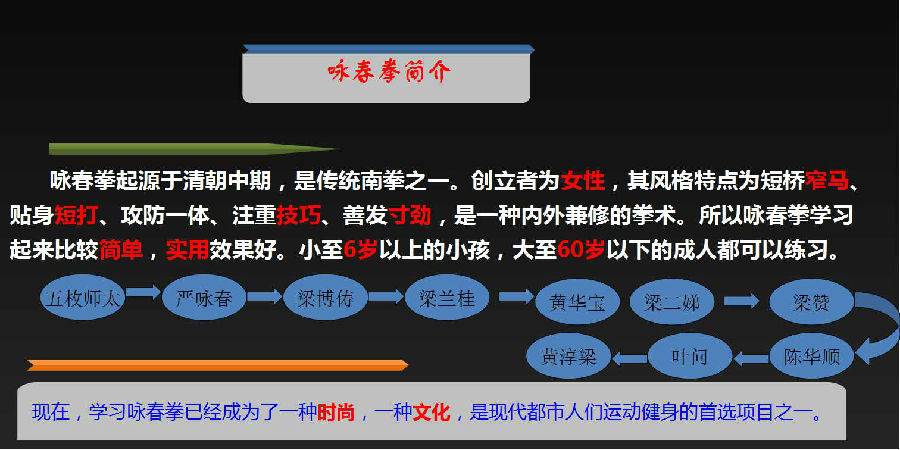 咏春拳简介

咏春拳起源于清朝中期，是传统南拳之一。创立者为女性，其风格特点为短桥窄马、贴身短打、攻防一体、注重技巧、善发寸劲，是一种内外兼修的拳术。所以咏春拳学习起来比较简单，实用效果好。小至6岁以上的小孩，大至60岁以下的成人都可以练习。

五枚师太
严咏春
梁博俦
梁兰桂
黄华宝
梁二娣
梁赞
陈华顺
叶问
黄淳梁

现在，学习咏春拳已经成为了一种时尚，一种文化，是现代都市人们运动健身的首选项目之一。